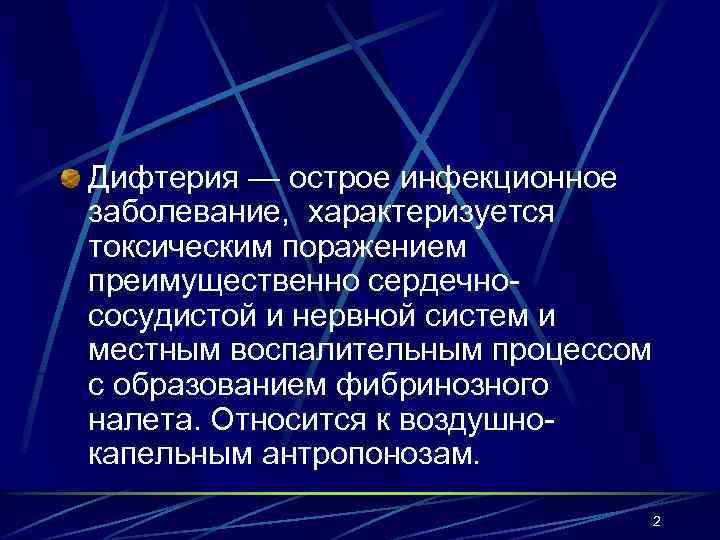 Дифтерия — острое инфекционное заболевание, характеризуется токсическим поражением преимущественно сердечно-сосудистой и нервной систем и местным воспалительным процессом с образованием фибринозного налета. Относится к воздушно-капельным антропонозам.

2